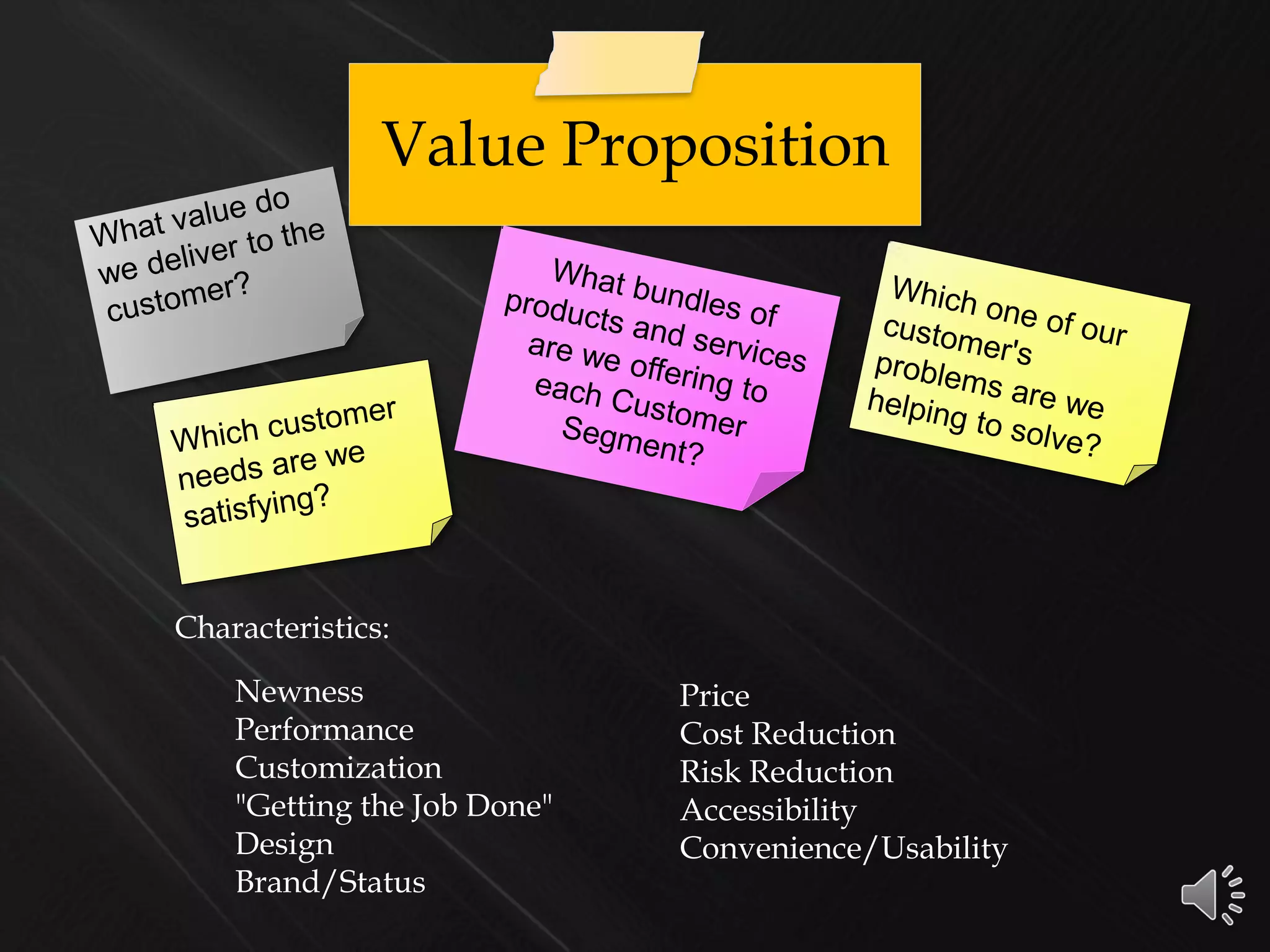 Value Proposition

What value do we deliver to the customer?

Which customer needs are we satisfying?

What bundles of products and services are we offering to each Customer Segment?

Which one of our customer's problems are we helping to solve?

Characteristics:

Newness
Performance
Customization
"Getting the Job Done"
Design
Brand/Status

Price
Cost Reduction
Risk Reduction
Accessibility
Convenience/Usability